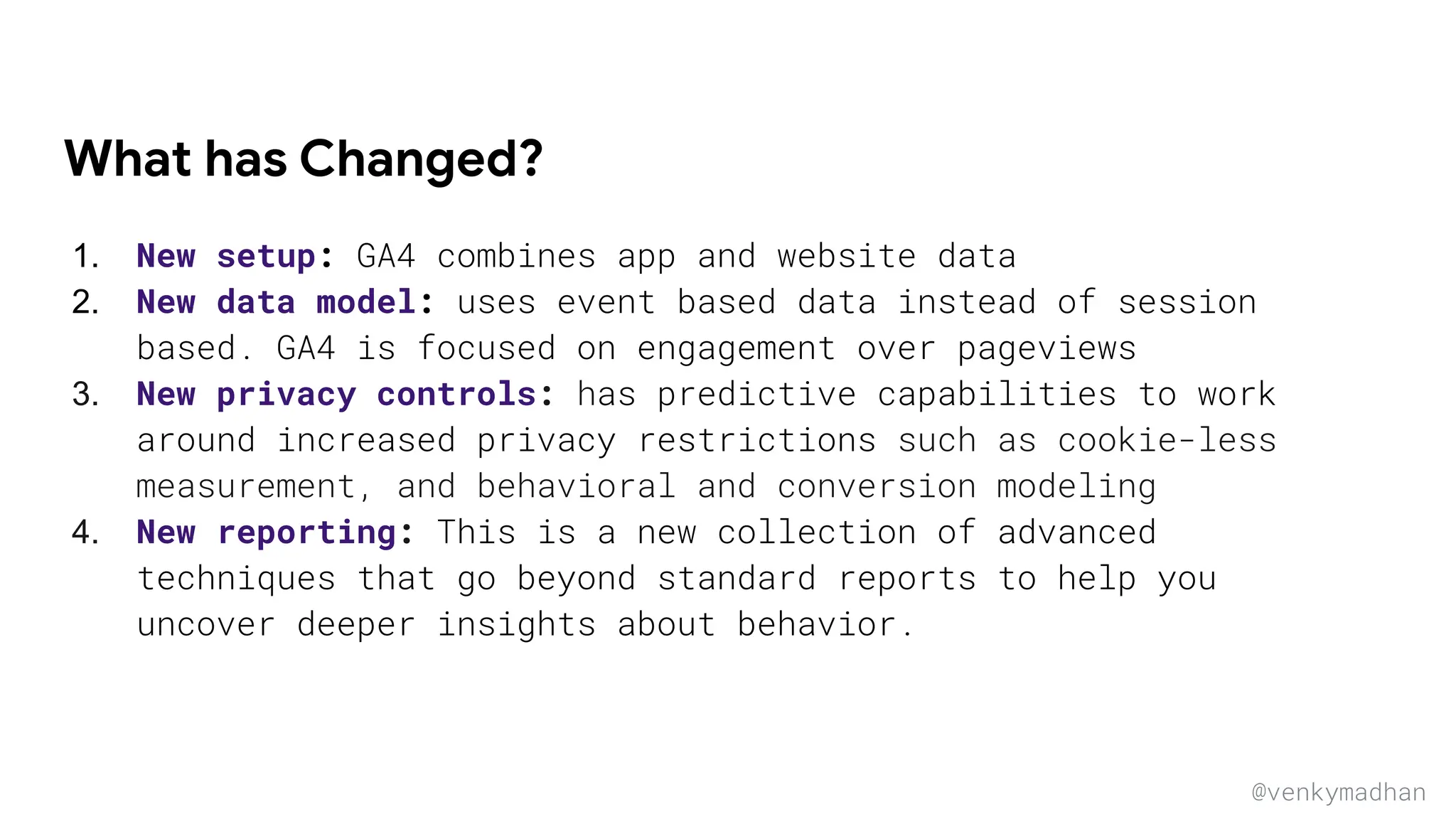 What has Changed?

1. New setup: GA4 combines app and website data
2. New data model: uses event based data instead of session based. GA4 is focused on engagement over pageviews
3. New privacy controls: has predictive capabilities to work around increased privacy restrictions such as cookie-less measurement, and behavioral and conversion modeling
4. New reporting: This is a new collection of advanced techniques that go beyond standard reports to help you uncover deeper insights about behavior.

@venkymadhan